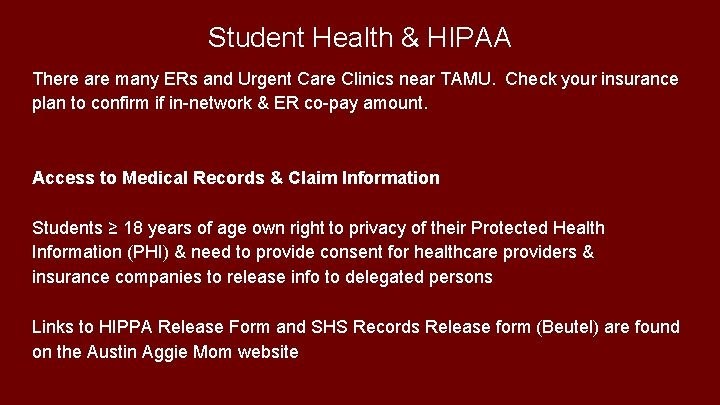 Student Health & HIPAA

There are many ERs and Urgent Care Clinics near TAMU. Check your insurance plan to confirm if in-network & ER co-pay amount.

Access to Medical Records & Claim Information

Students ≥ 18 years of age own right to privacy of their Protected Health Information (PHI) & need to provide consent for healthcare providers & insurance companies to release info to delegated persons

Links to HIPPA Release Form and SHS Records Release form (Beutel) are found on the Austin Aggie Mom website